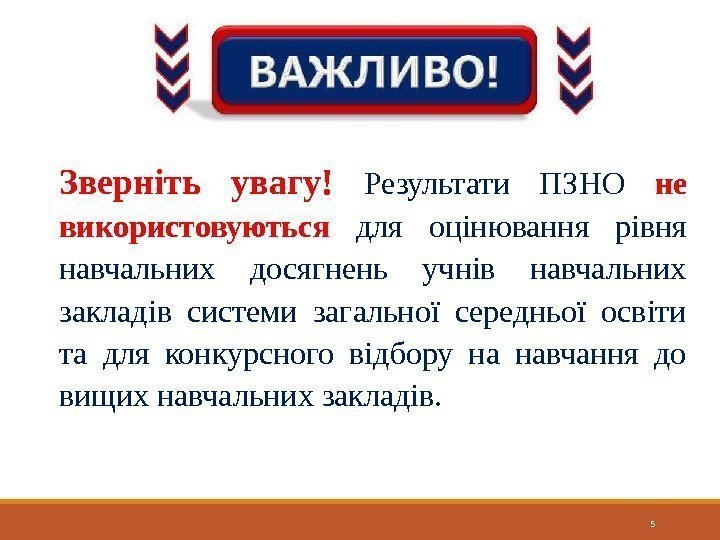 ВАЖЛИВО!

Зверніть увагу! Результати ПЗНО не використовуються для оцінювання рівня навчальних досягнень учнів навчальних закладів системи загальної середньої освіти та для конкурсного відбору на навчання до вищих навчальних закладів.

5